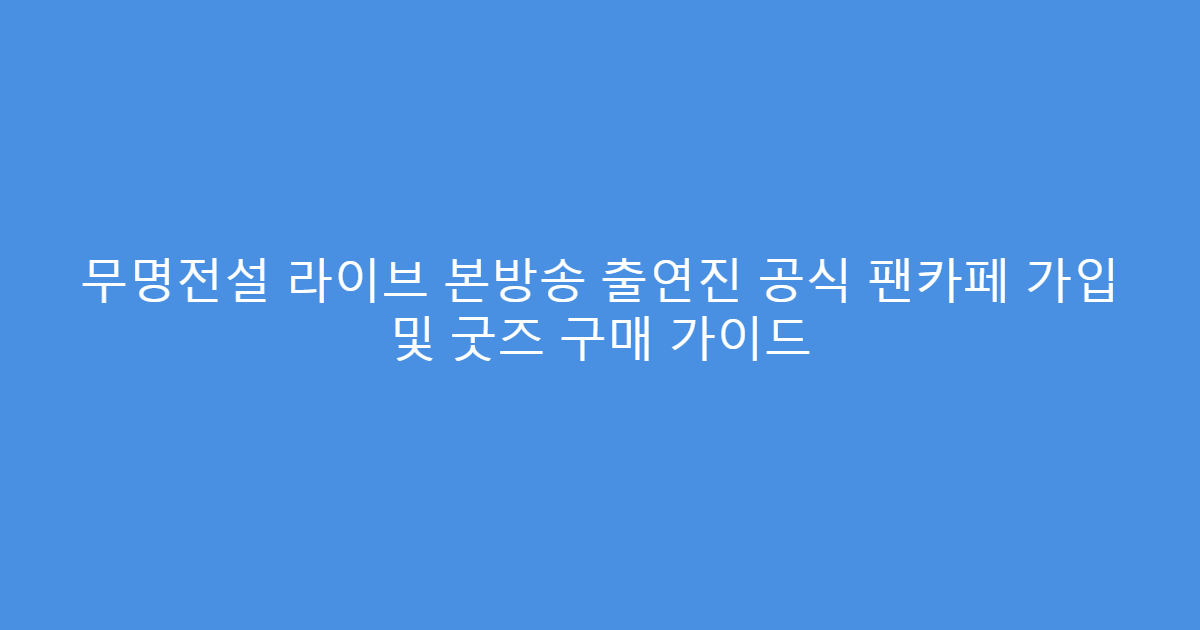 무명전설 라이브 본방송 출연진 공식 팬카페 가입 및 굿즈 구매 가이드